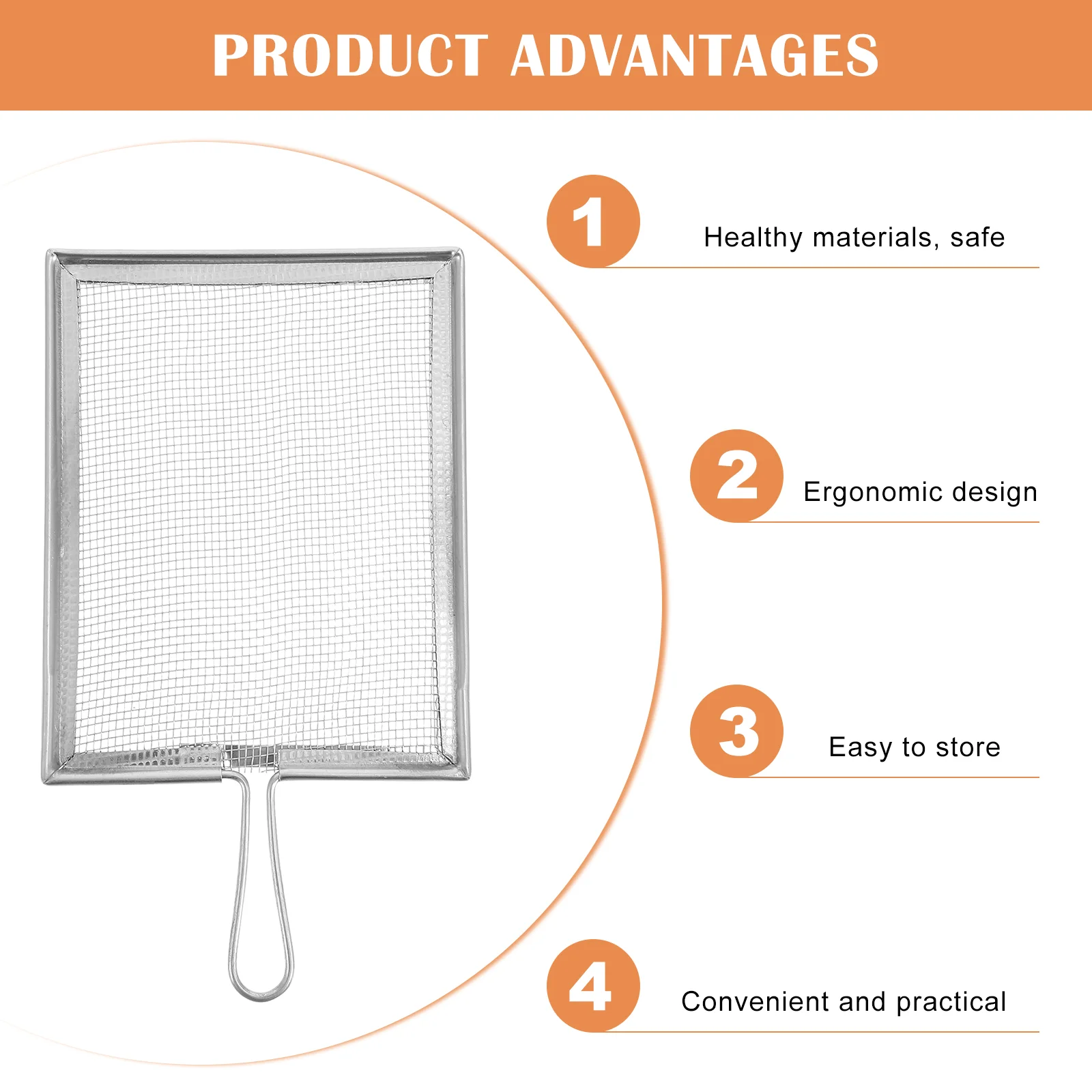 PRODUCT ADVANTAGES

1
Healthy materials, safe

2
Ergonomic design

3
Easy to store

4
Convenient and practical